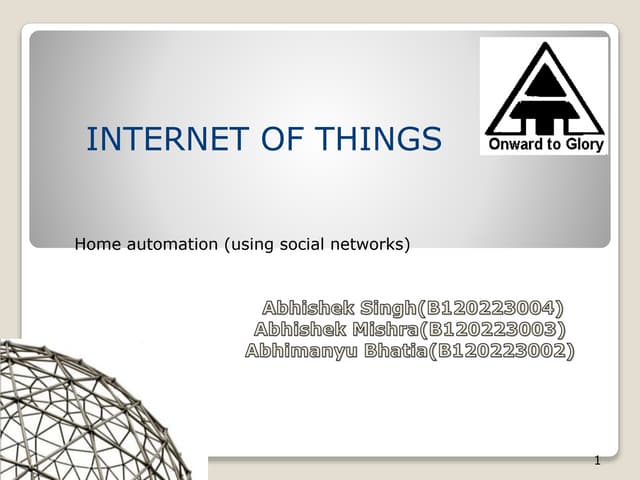 INTERNET OF THINGS

Onward to Glory

Home automation (using social networks)

Abhishek Singh(B120223004)
Abhishek Mishra(B120223003)
Abhimanyu Bhatia(B120223002)

1